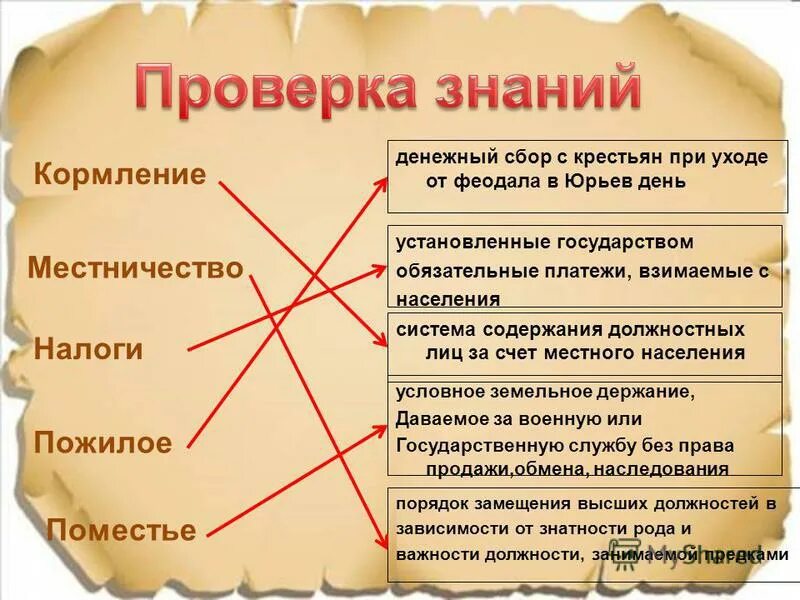 Проверка знаний

Кормление

Местничество

Налоги

Пожилое

Поместье

денежный сбор с крестьян при уходе от феодала в Юрьев день

установленные государством обязательные платежи, взимаемые с населения

система содержания должностных лиц за счет местного населения

условное земельное держание, Даваемое за военную или Государственную службу без права продажи,обмена, наследования

порядок замещения высших должностей в зависимости от знатности рода и важности должности, занимаемой предками

MyShared